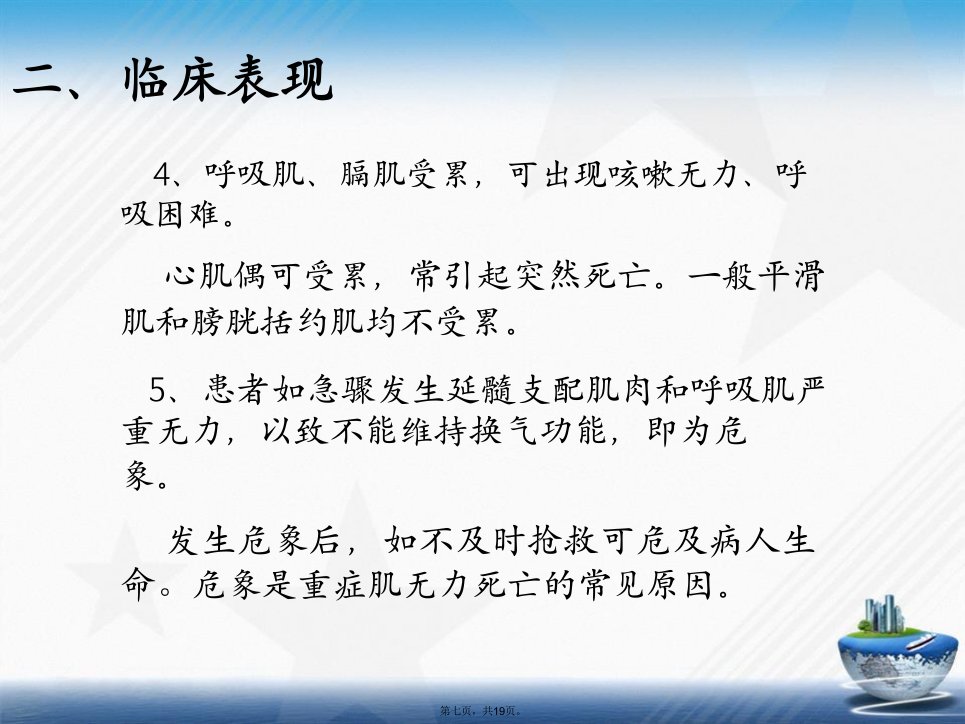 二、临床表现

4、呼吸肌、膈肌受累，可出现咳嗽无力、呼吸困难。

心肌偶可受累，常引起突然死亡。一般平滑肌和膀胱括约肌均不受累。

5、患者如急骤发生延髓支配肌肉和呼吸肌严重无力，以致不能维持换气功能，即为危象。

发生危象后，如不及时抢救可危及病人生命。危象是重症肌无力死亡的常见原因。

第七页，共19页。